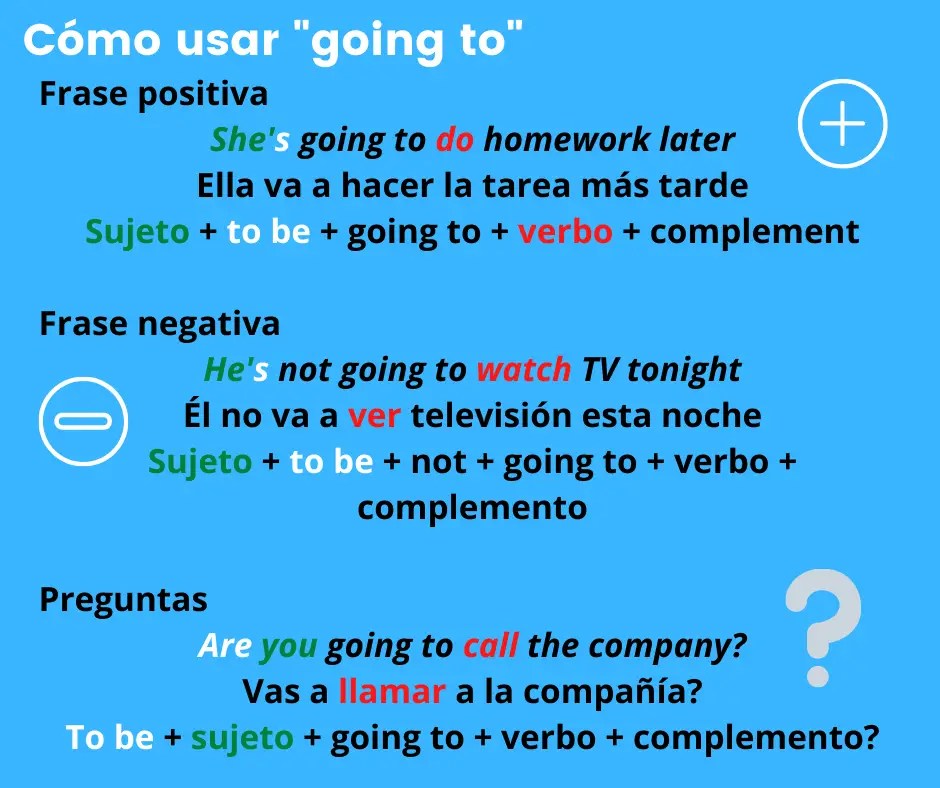 Cómo usar "going to"

Frase positiva

She's going to do homework later
Ella va a hacer la tarea más tarde
Sujeto + to be + going to + verbo + complement

Frase negativa

He's not going to watch TV tonight
Él no va a ver televisión esta noche
Sujeto + to be + not + going to + verbo + complemento

Preguntas

Are you going to call the company?
Vas a llamar a la compañía?
To be + sujeto + going to + verbo + complemento?